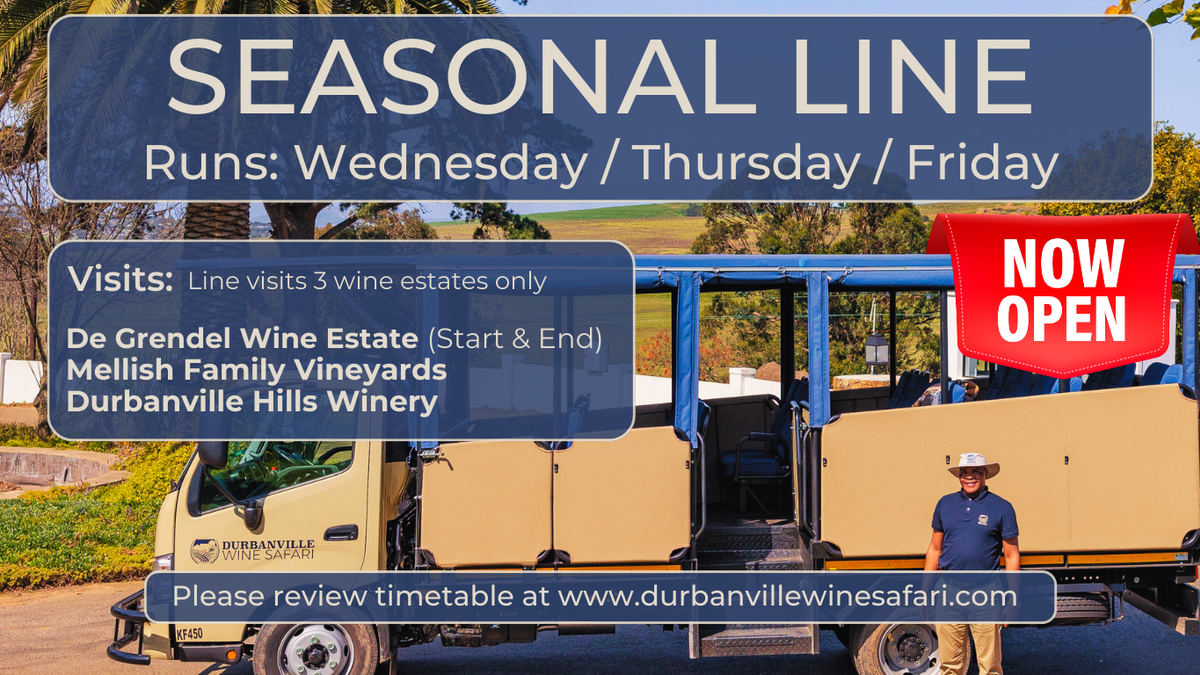 SEASONAL LINE
Runs: Wednesday / Thursday / Friday

Visits: Line visits 3 wine estates only

De Grendel Wine Estate (Start & End)
Mellish Family Vineyards
Durbanville Hills Winery

NOW OPEN

DURBANVILLE WINE SAFARI

KF450

Please review timetable at www.durbanvillewinesafari.com